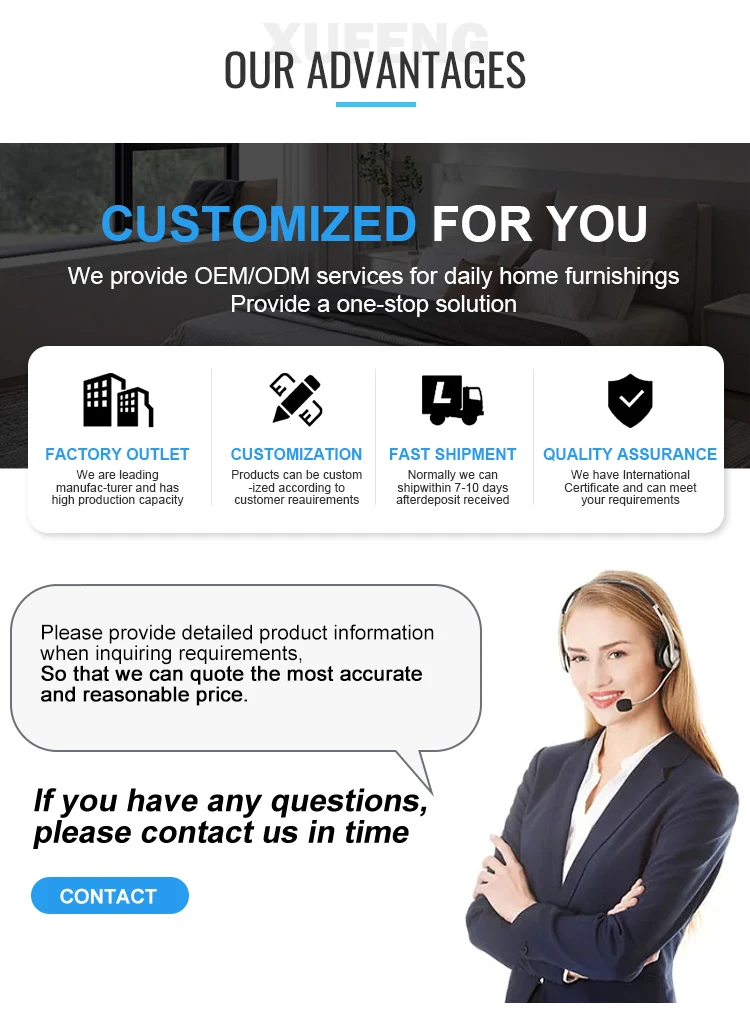 XUFENG

OUR ADVANTAGES

CUSTOMIZED FOR YOU

We provide OEM/ODM services for daily home furnishings
Provide a one-stop solution

FACTORY OUTLET
We are leading manufac-turer and has high production capacity

CUSTOMIZATION
Products can be custom -ized according to customer reauirements

FAST SHIPMENT
Normally we can shipwithin 7-10 days afterdeposit received

QUALITY ASSURANCE
We have International Certificate and can meet your requirements

Please provide detailed product information when inquiring requirements,
So that we can quote the most accurate and reasonable price.

If you have any questions, please contact us in time

CONTACT